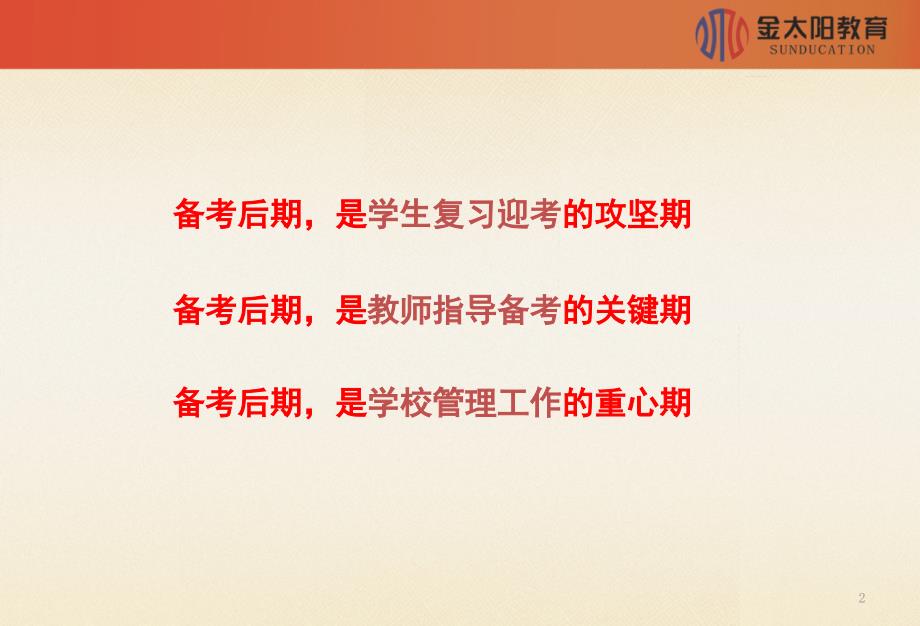 金太阳教育
SUNDUCATION

备考后期，是学生复习迎考的攻坚期

备考后期，是教师指导备考的关键期

备考后期，是学校管理工作的重心期

2